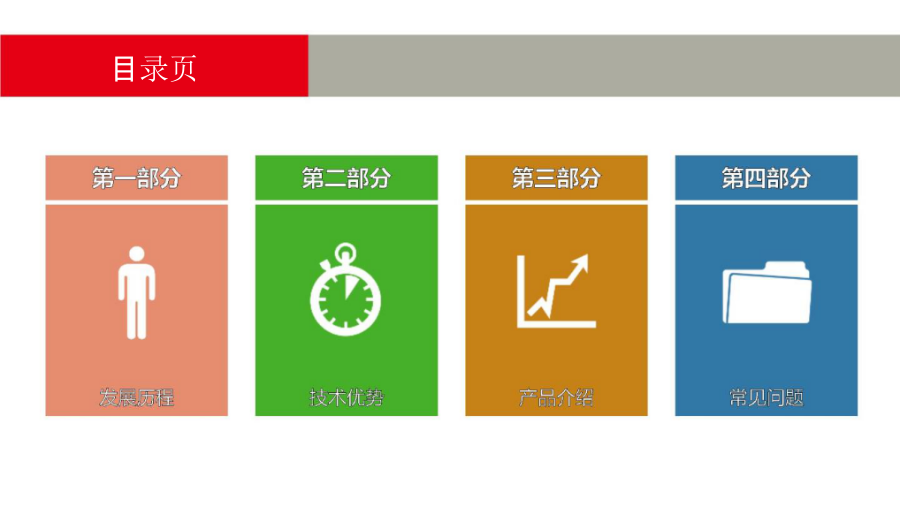 目录页

第一部分

发展历程

第二部分

技术优势

第三部分

产品介绍

第四部分

常见问题